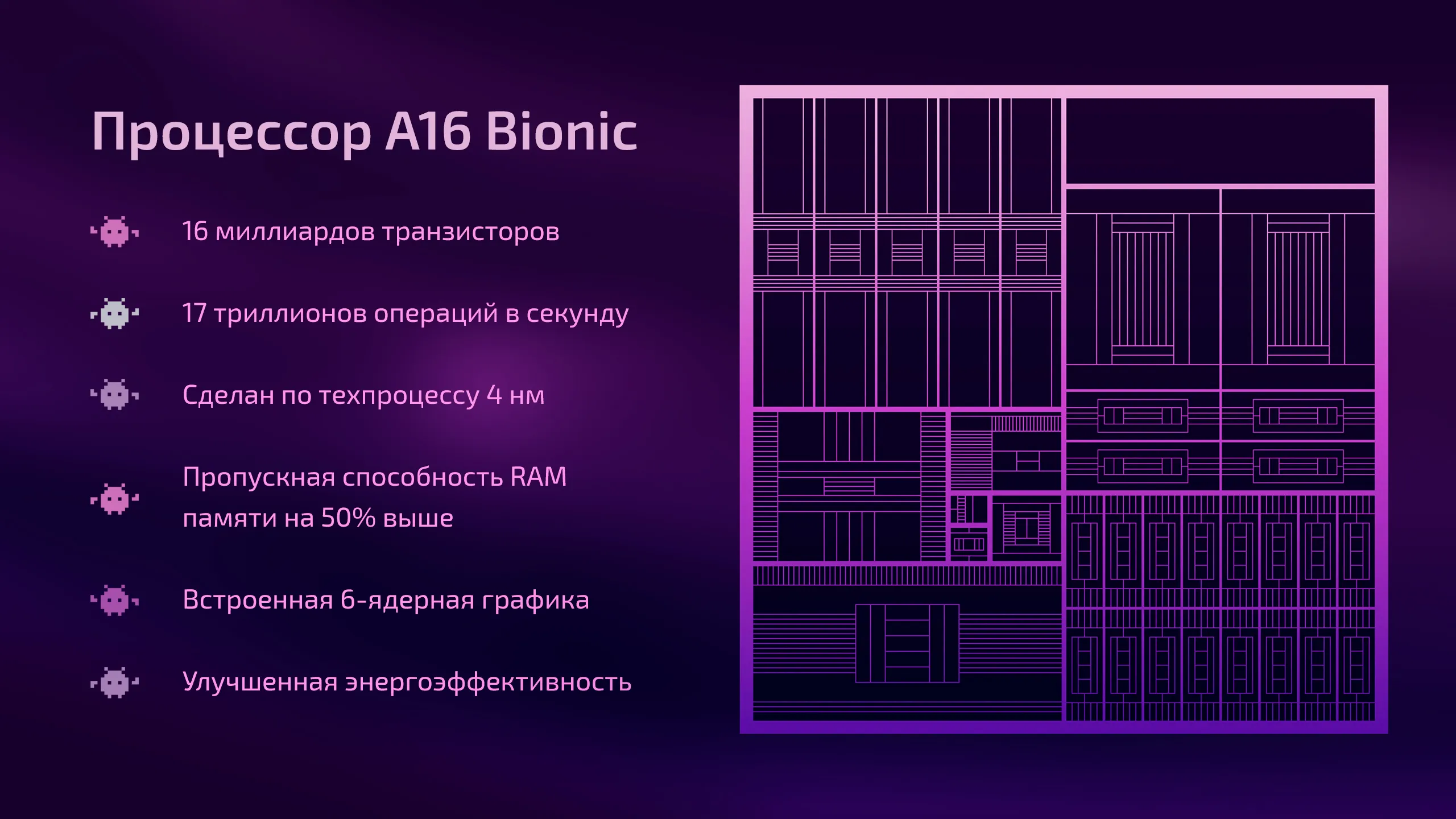 Процессор A16 Bionic

16 миллиардов транзисторов

17 триллионов операций в секунду

Сделан по техпроцессу 4 нм

Пропускная способность RAM памяти на 50% выше

Встроенная 6-ядерная графика

Улучшенная энергоэффективность